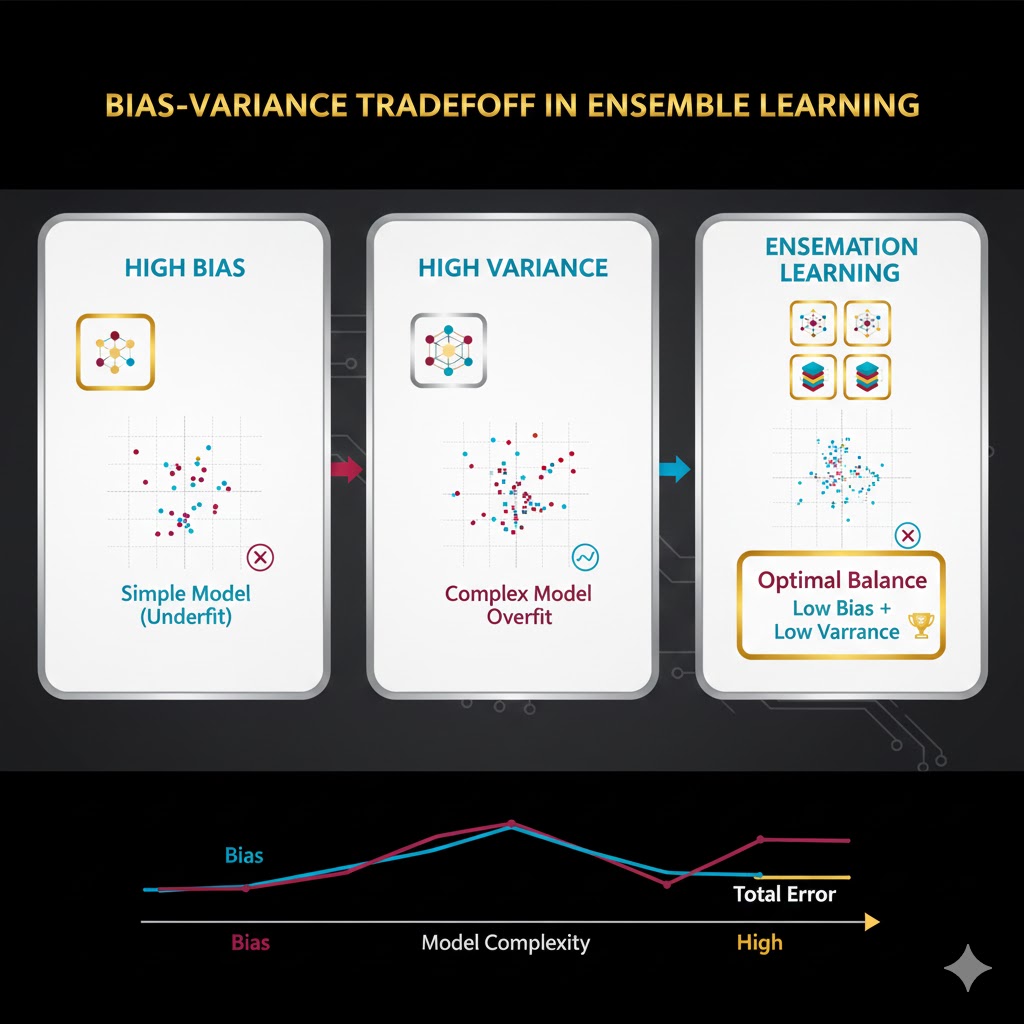 BIAS-VARIANCE TRADEFOFF IN ENSEMBLE LEARNING

HIGH BIAS

Simple Model (Underfit)

HIGH VARIANCE

Complex Model Overfit

ENSEMATION LEARNING

Optimal Balance
Low Bias + Low Varrance

Bias

Total Error

Bias

Model Complexity

High